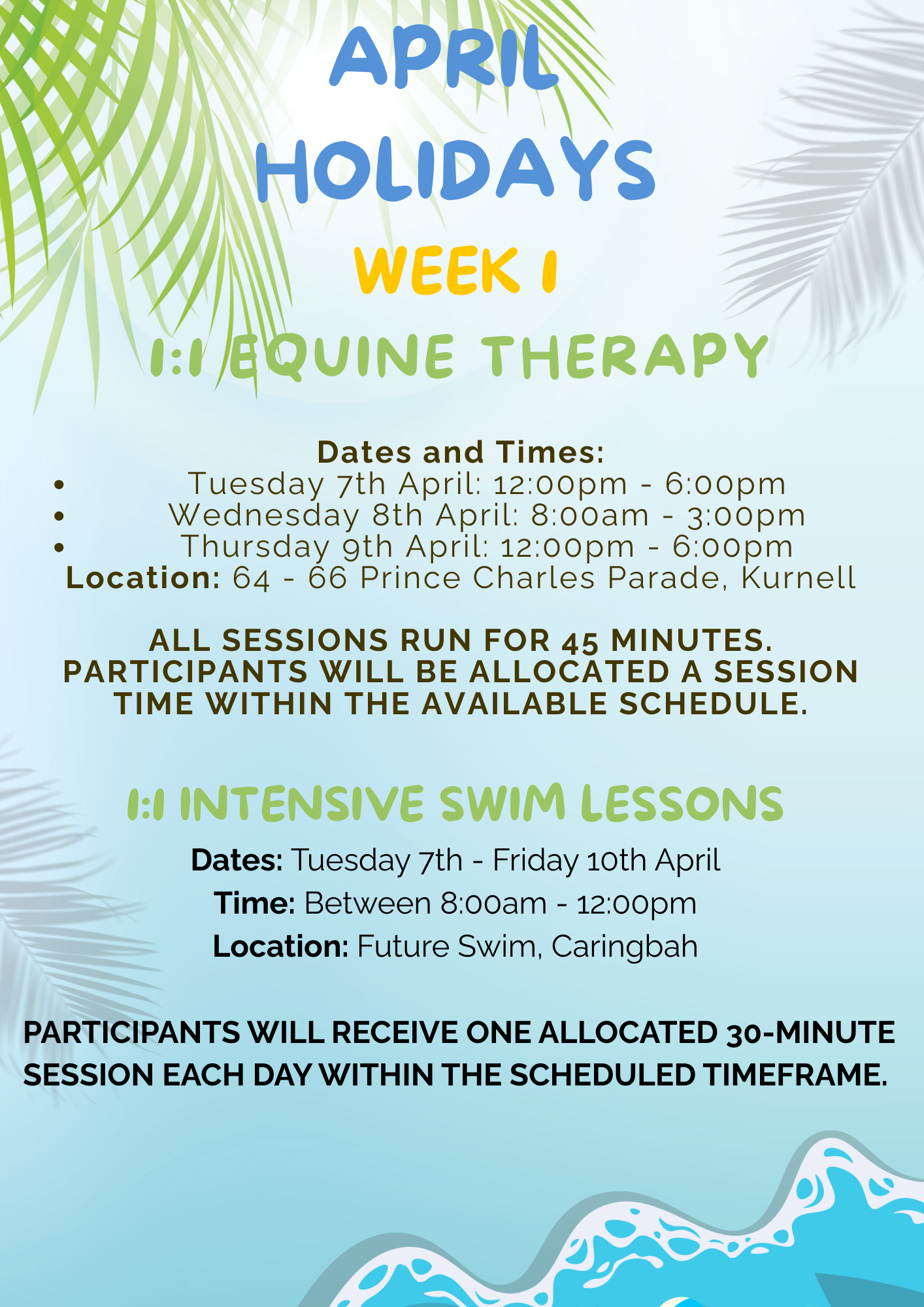 APRIL HOLIDAYS

WEEK 1

1:1 EQUINE THERAPY

Dates and Times:

- Tuesday 7th April: 12:00pm - 6:00pm
- Wednesday 8th April: 8:00am - 3:00pm
- Thursday 9th April: 12:00pm - 6:00pm

Location: 64 - 66 Prince Charles Parade, Kurnell

ALL SESSIONS RUN FOR 45 MINUTES. PARTICIPANTS WILL BE ALLOCATED A SESSION TIME WITHIN THE AVAILABLE SCHEDULE.

1:1 INTENSIVE SWIM LESSONS

Dates: Tuesday 7th - Friday 10th April

Time: Between 8:00am - 12:00pm

Location: Future Swim, Caringbah

PARTICIPANTS WILL RECEIVE ONE ALLOCATED 30-MINUTE SESSION EACH DAY WITHIN THE SCHEDULED TIMEFRAME.